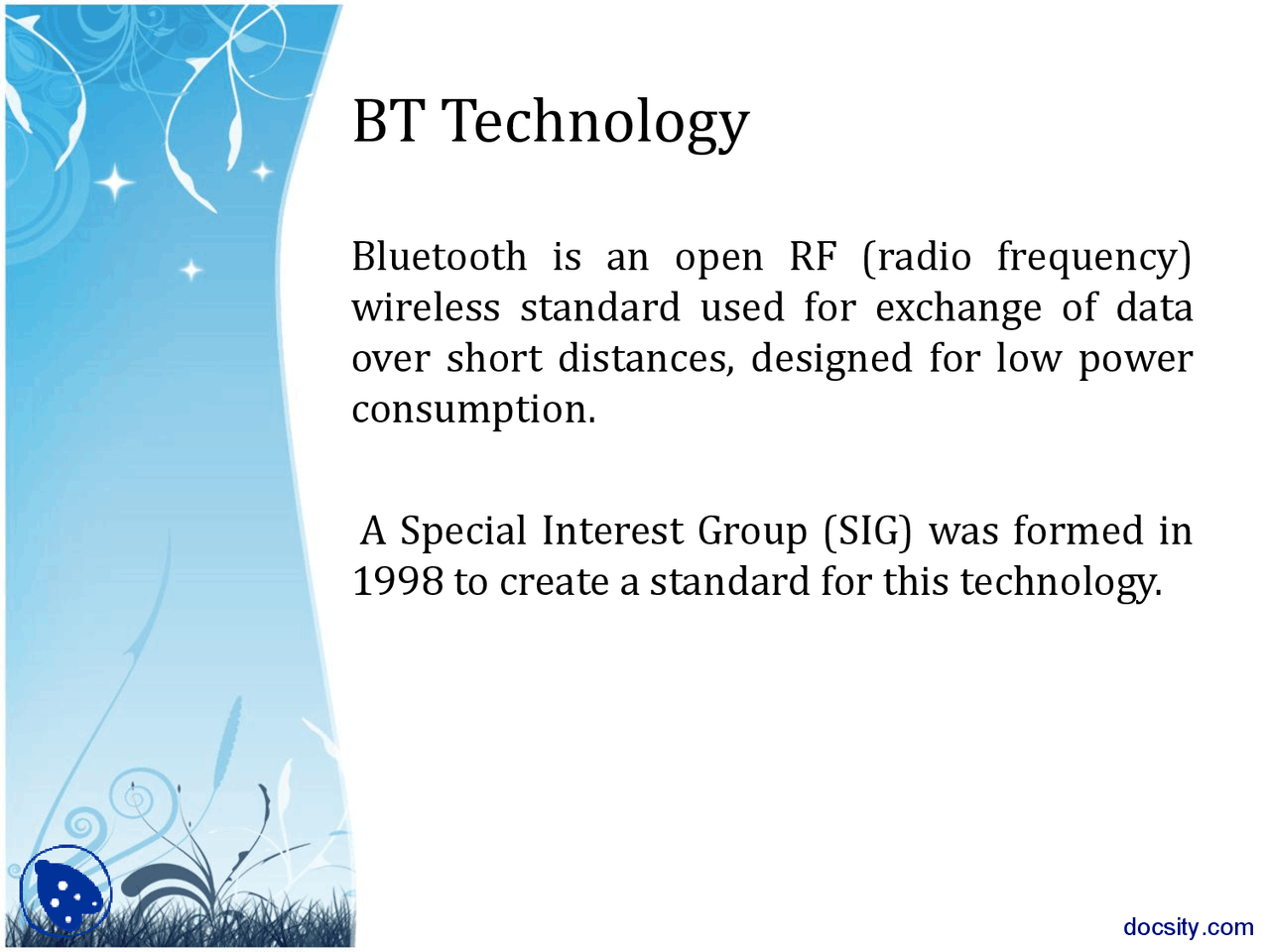 BT Technology

Bluetooth is an open RF (radio frequency) wireless standard used for exchange of data over short distances, designed for low power consumption.

A Special Interest Group (SIG) was formed in 1998 to create a standard for this technology.

docsity.com